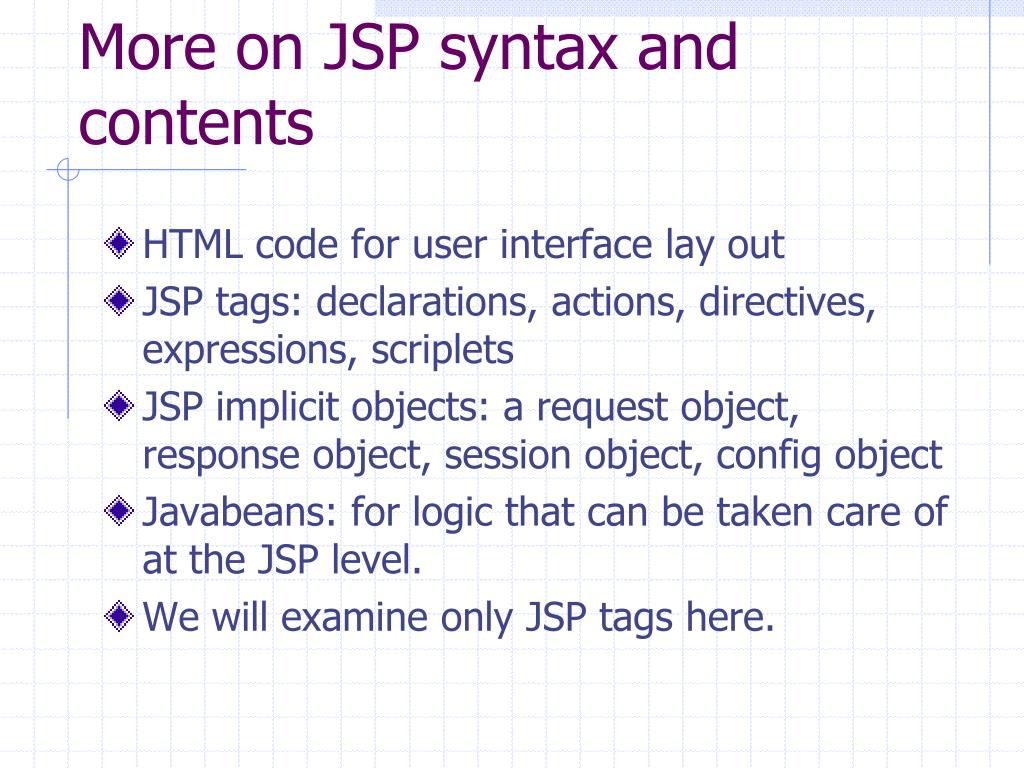 More on JSP syntax and contents

HTML code for user interface lay out

JSP tags: declarations, actions, directives, expressions, scriplets

JSP implicit objects: a request object, response object, session object, config object

Javabeans: for logic that can be taken care of at the JSP level.

We will examine only JSP tags here.